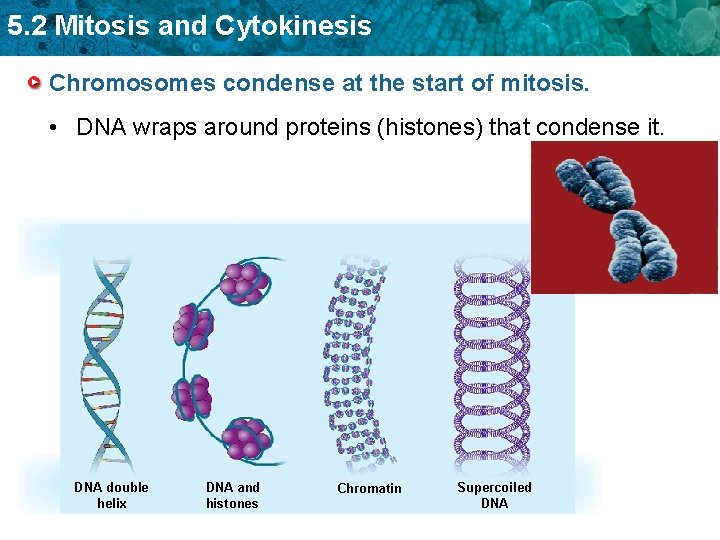 5.2 Mitosis and Cytokinesis

Chromosomes condense at the start of mitosis.

• DNA wraps around proteins (histones) that condense it.

DNA double helix

DNA and histones

Chromatin

Supercoiled DNA